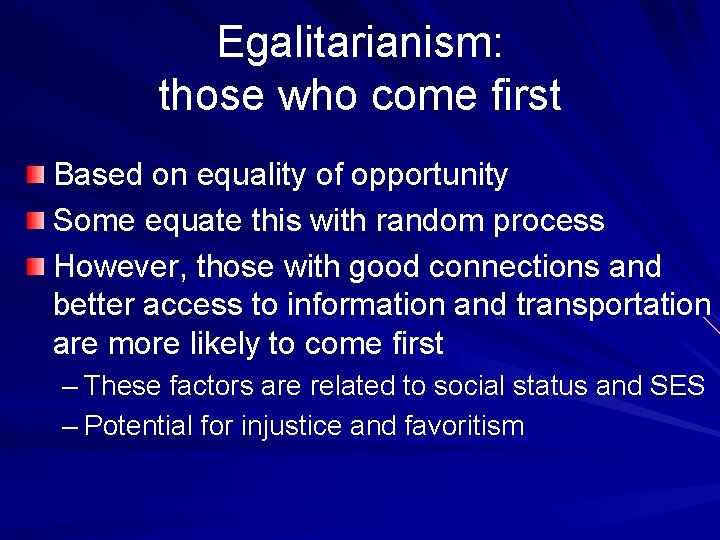 Egalitarianism:
those who come first

Based on equality of opportunity

Some equate this with random process

However, those with good connections and better access to information and transportation are more likely to come first

– These factors are related to social status and SES

– Potential for injustice and favoritism